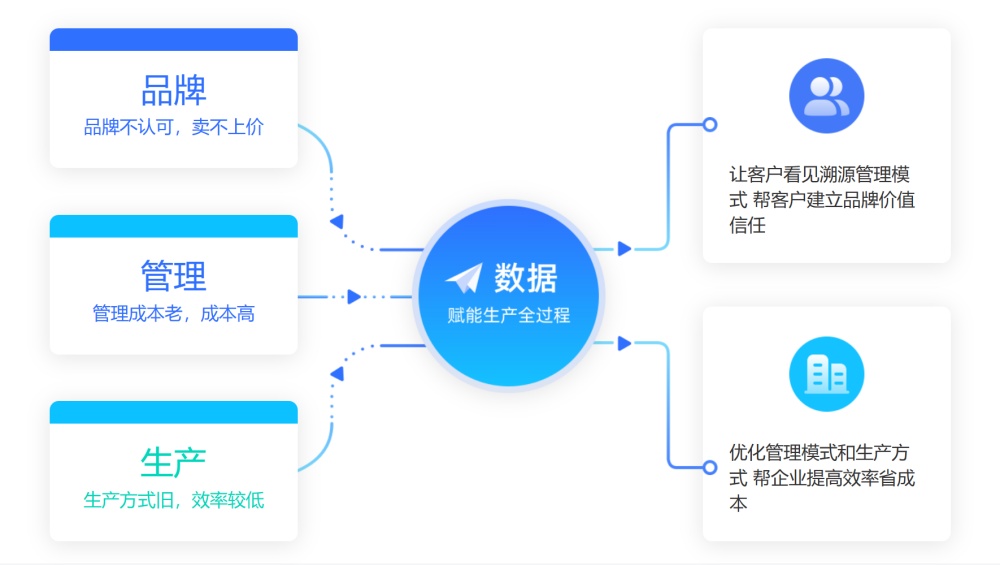 品牌
品牌不认可，卖不上价

管理
管理成本老，成本高

生产
生产方式旧，效率较低

数据
赋能生产全过程

让客户看见溯源管理模式 帮客户建立品牌价值信任

优化管理模式和生产方式 帮企业提高效率省成本